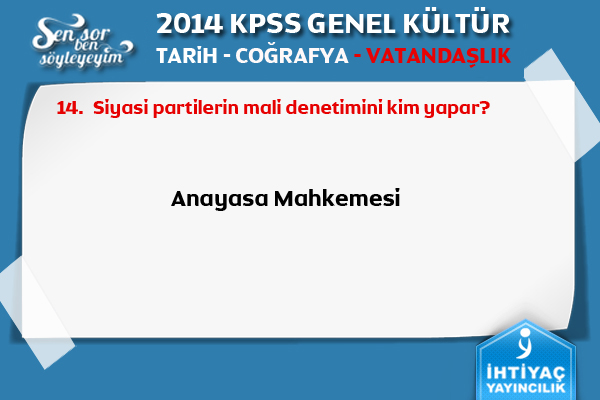 Sen sor ben söyleyeyim

2014 KPSS GENEL KÜLTÜR
TARİH - COĞRAFYA - VATANDAŞLIK

14. Siyasi partilerin mali denetimini kim yapar?

Anayasa Mahkemesi

İHTİYAÇ YAYINCILIK